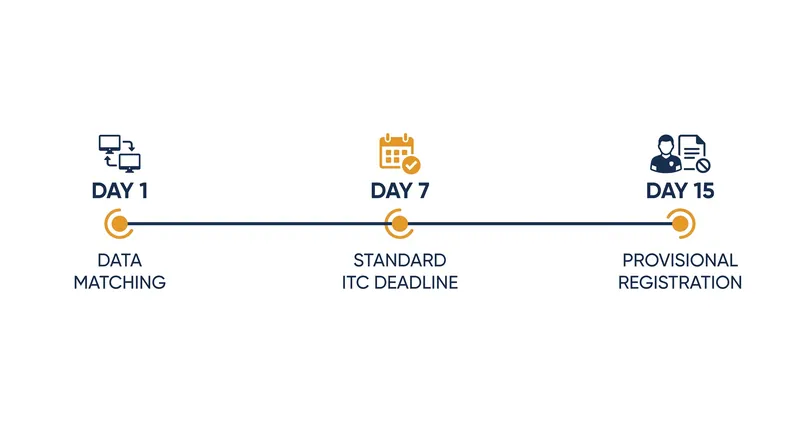 DAY 1
DATA MATCHING

DAY 7
STANDARD ITC DEADLINE

DAY 15
PROVISIONAL REGISTRATION